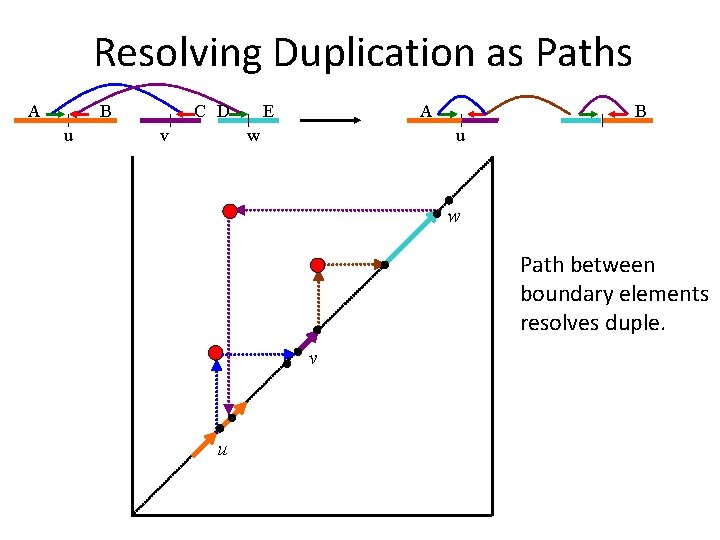 Resolving Duplication as Paths

A B C D E
u v w

A B
u

w

v

u

Path between boundary elements resolves duple.